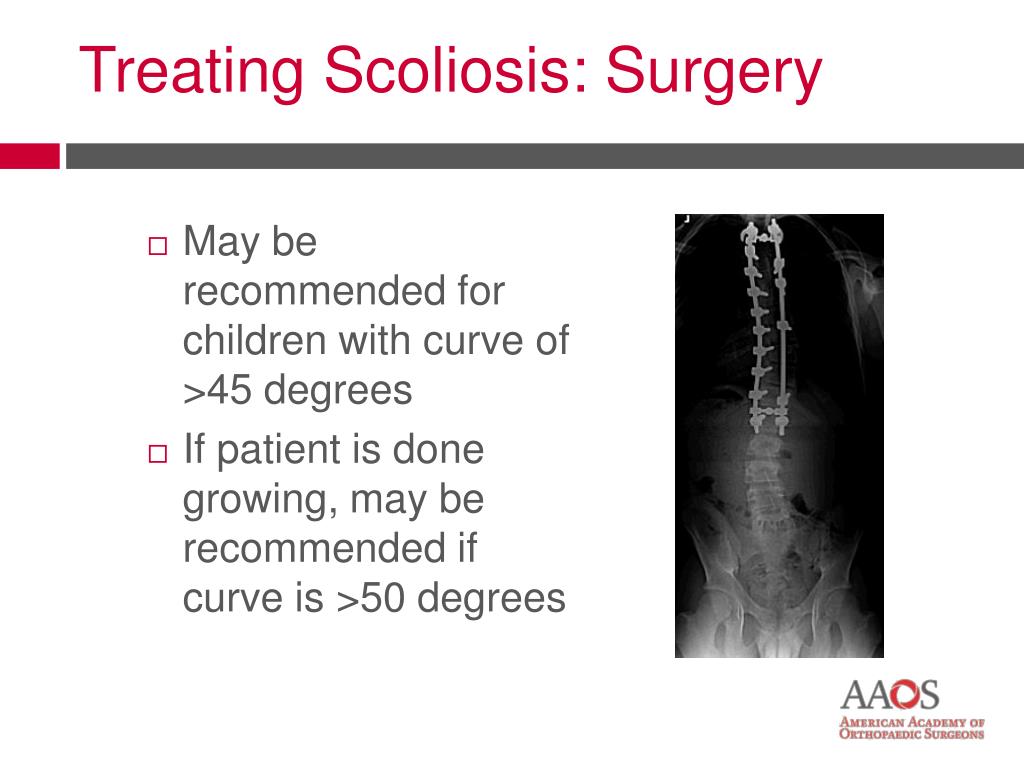 Treating Scoliosis: Surgery

□ May be recommended for children with curve of >45 degrees
□ If patient is done growing, may be recommended if curve is >50 degrees

AAOS
American Academy of Orthopaedic Surgeons